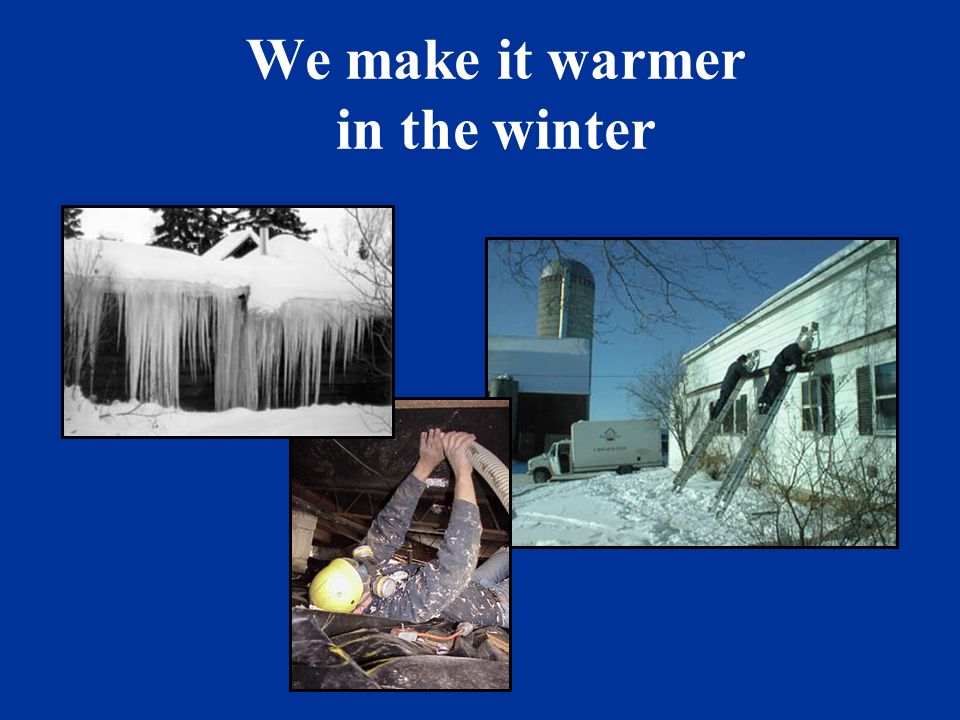 We make it warmer in the winter